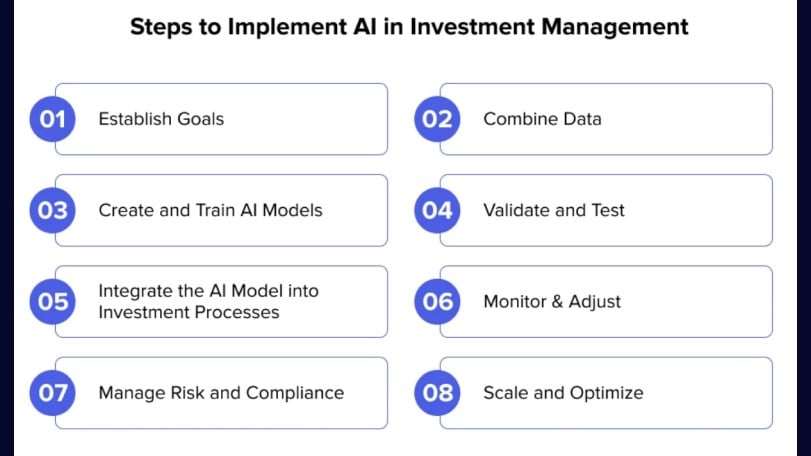 Steps to Implement AI in Investment Management

01 Establish Goals

02 Combine Data

03 Create and Train AI Models

04 Validate and Test

05 Integrate the AI Model into Investment Processes

06 Monitor & Adjust

07 Manage Risk and Compliance

08 Scale and Optimize